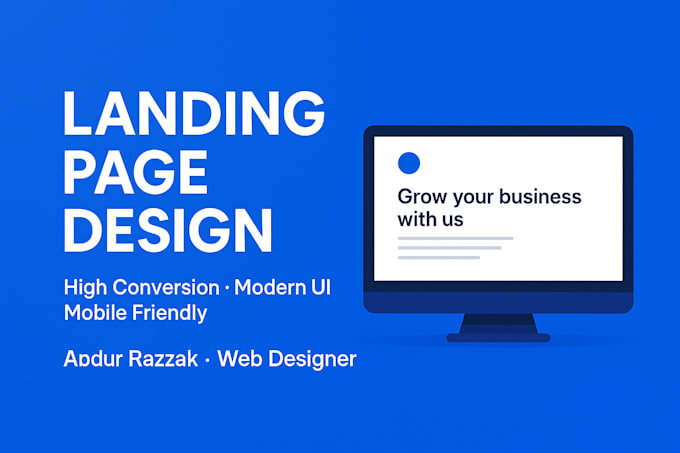 LANDING PAGE DESIGN

High Conversion · Modern UI
Mobile Friendly

Apdur Razzak · Web Designer

Grow your business with us